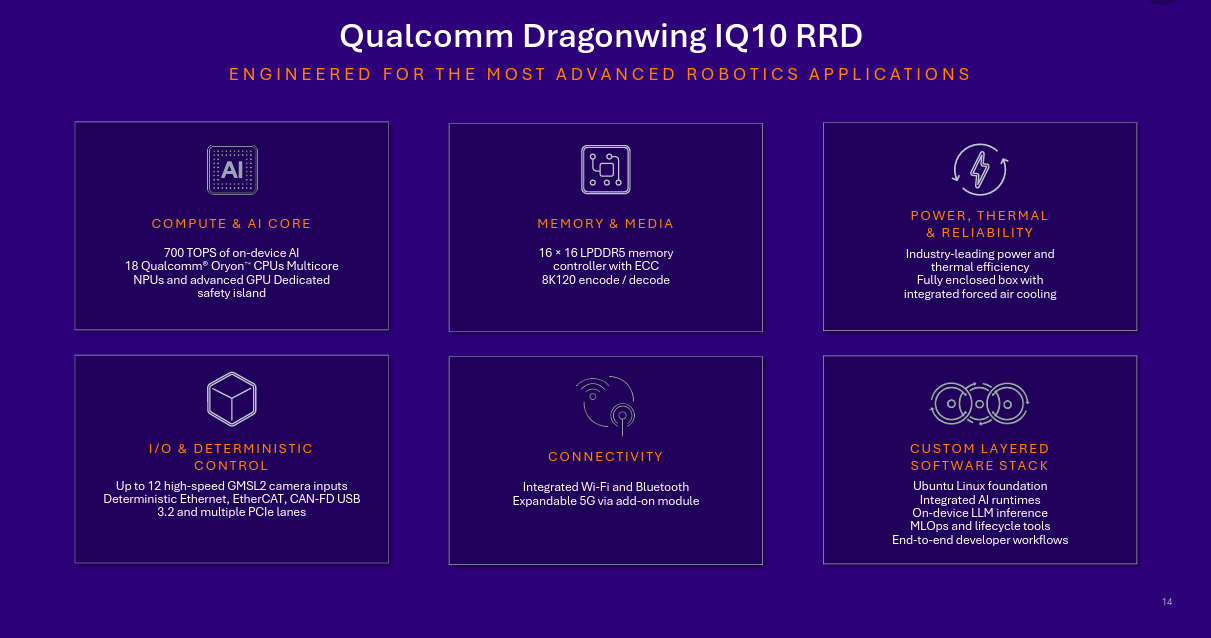 Qualcomm Dragonwing IQ10 RRD

ENGINEERED FOR THE MOST ADVANCED ROBOTICS APPLICATIONS

AI

COMPUTE & AI CORE

700 TOPS of on-device AI
18 Qualcomm® Oryon™ CPUs Multicore NPUs and advanced GPU Dedicated safety island

MEMORY & MEDIA

16 × 16 LPDDR5 memory controller with ECC
8K120 encode / decode

POWER, THERMAL & RELIABILITY

Industry-leading power and thermal efficiency
Fully enclosed box with integrated forced air cooling

I/O & DETERMINISTIC CONTROL

Up to 12 high-speed GMSL2 camera inputs
Deterministic Ethernet, EtherCAT, CAN-FD USB 3.2 and multiple PCIe lanes

CONNECTIVITY

Integrated Wi-Fi and Bluetooth
Expandable 5G via add-on module

CUSTOM LAYERED SOFTWARE STACK

Ubuntu Linux foundation
Integrated AI runtimes
On-device LLM inference
MLOps and lifecycle tools
End-to-end developer workflows

14